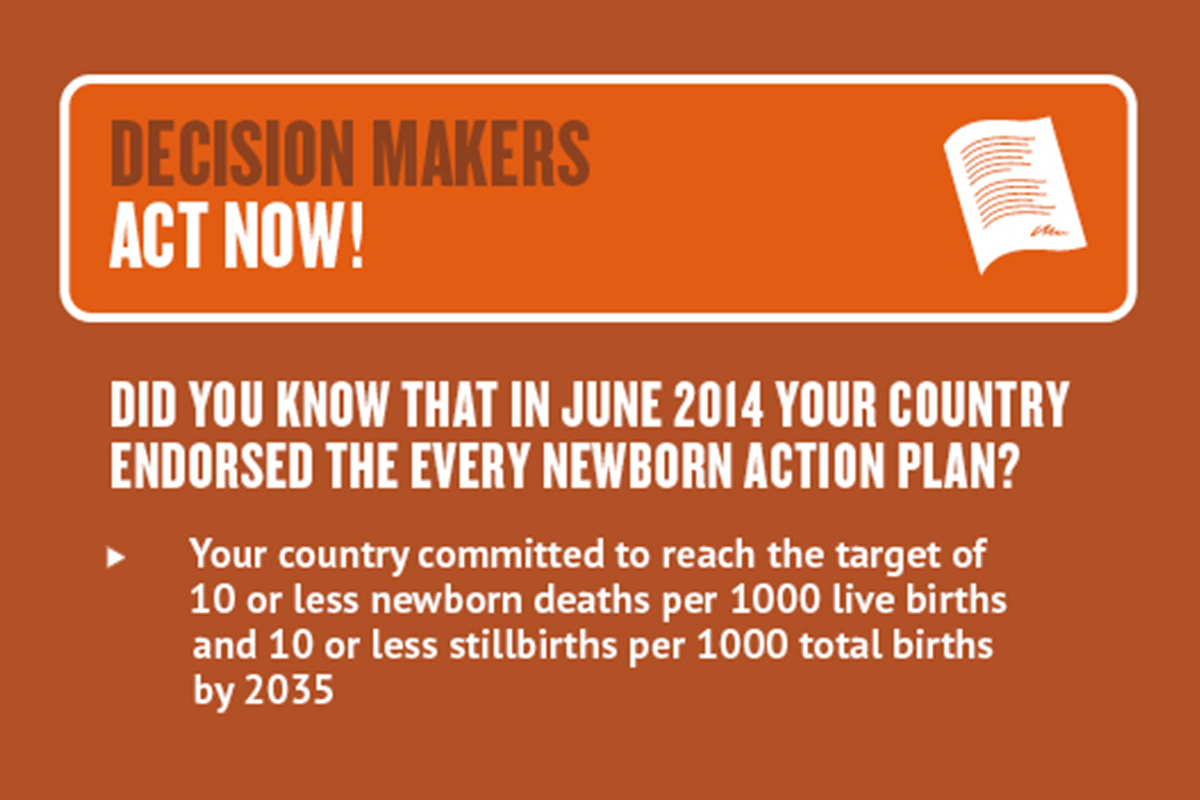 DECISION MAKERS
ACT NOW!

DID YOU KNOW THAT IN JUNE 2014 YOUR COUNTRY ENDORSED THE EVERY NEWBORN ACTION PLAN?

▸ Your country committed to reach the target of 10 or less newborn deaths per 1000 live births and 10 or less stillbirths per 1000 total births by 2035